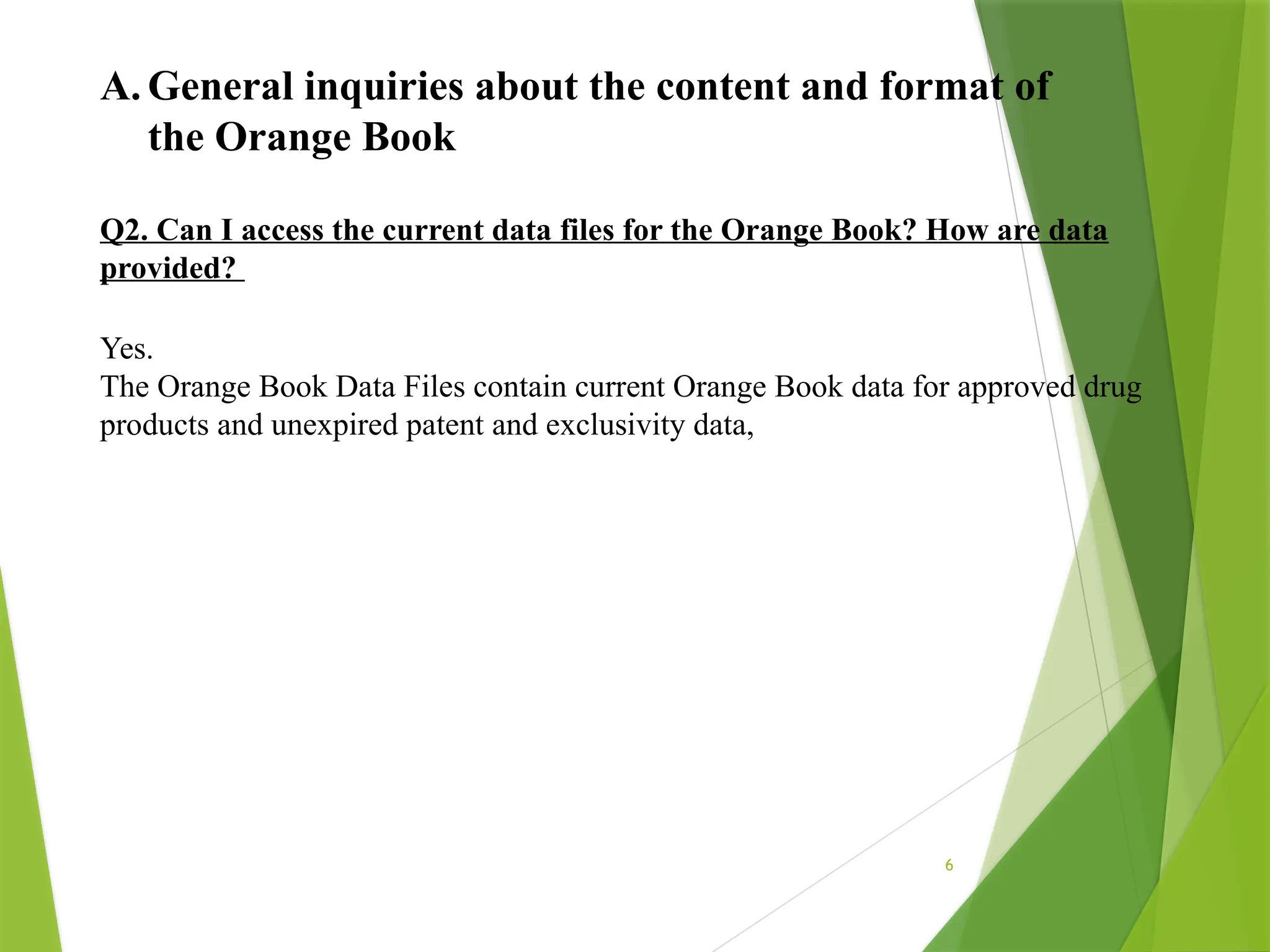 A. General inquiries about the content and format of the Orange Book

Q2. Can I access the current data files for the Orange Book? How are data provided?

Yes.
The Orange Book Data Files contain current Orange Book data for approved drug products and unexpired patent and exclusivity data,

6